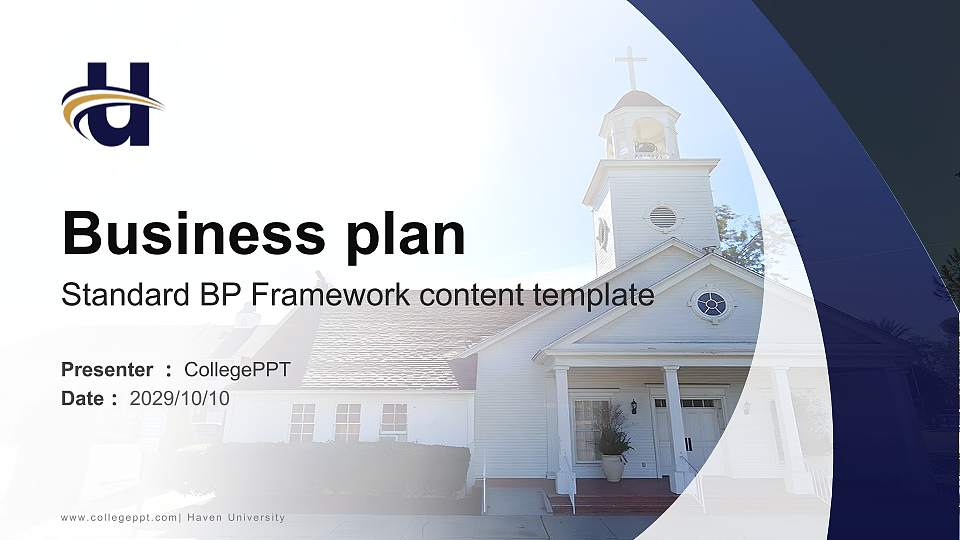 Business plan

Standard BP Framework content template

Presenter ： CollegePPT
Date ： 2029/10/10

www.collegeppt.com| Haven University